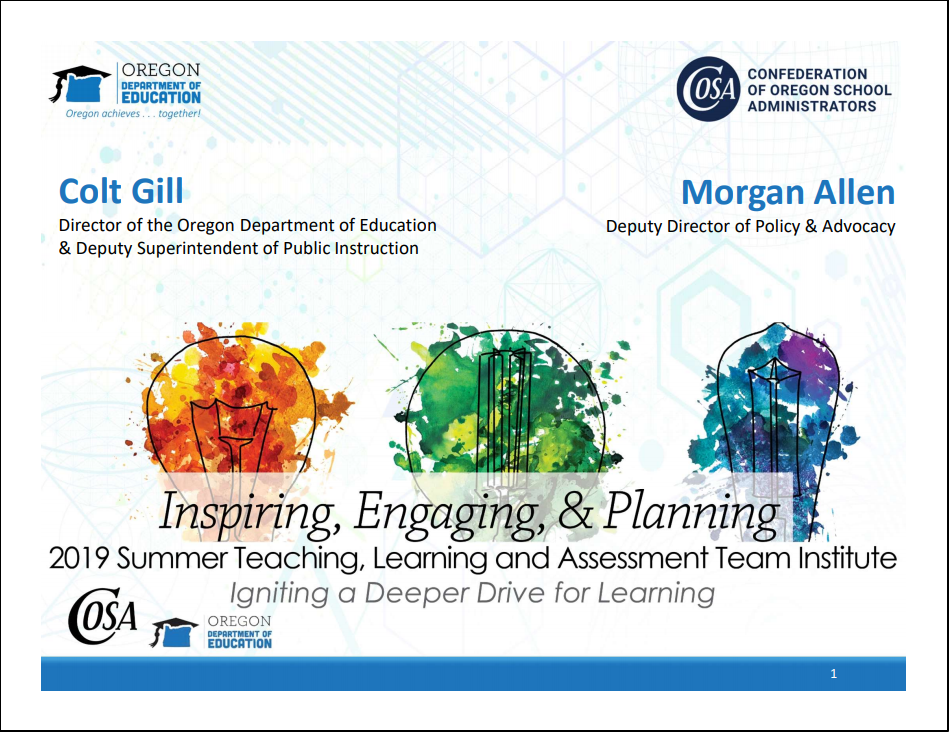 OREGON
DEPARTMENT OF
EDUCATION
Oregon achieves . . . together!

COSA
CONFEDERATION
OF OREGON SCHOOL
ADMINISTRATORS

Colt Gill
Director of the Oregon Department of Education
& Deputy Superintendent of Public Instruction

Morgan Allen
Deputy Director of Policy & Advocacy

Inspiring, Engaging, & Planning
2019 Summer Teaching, Learning and Assessment Team Institute
Igniting a Deeper Drive for Learning

COSA

OREGON
DEPARTMENT OF
EDUCATION

1